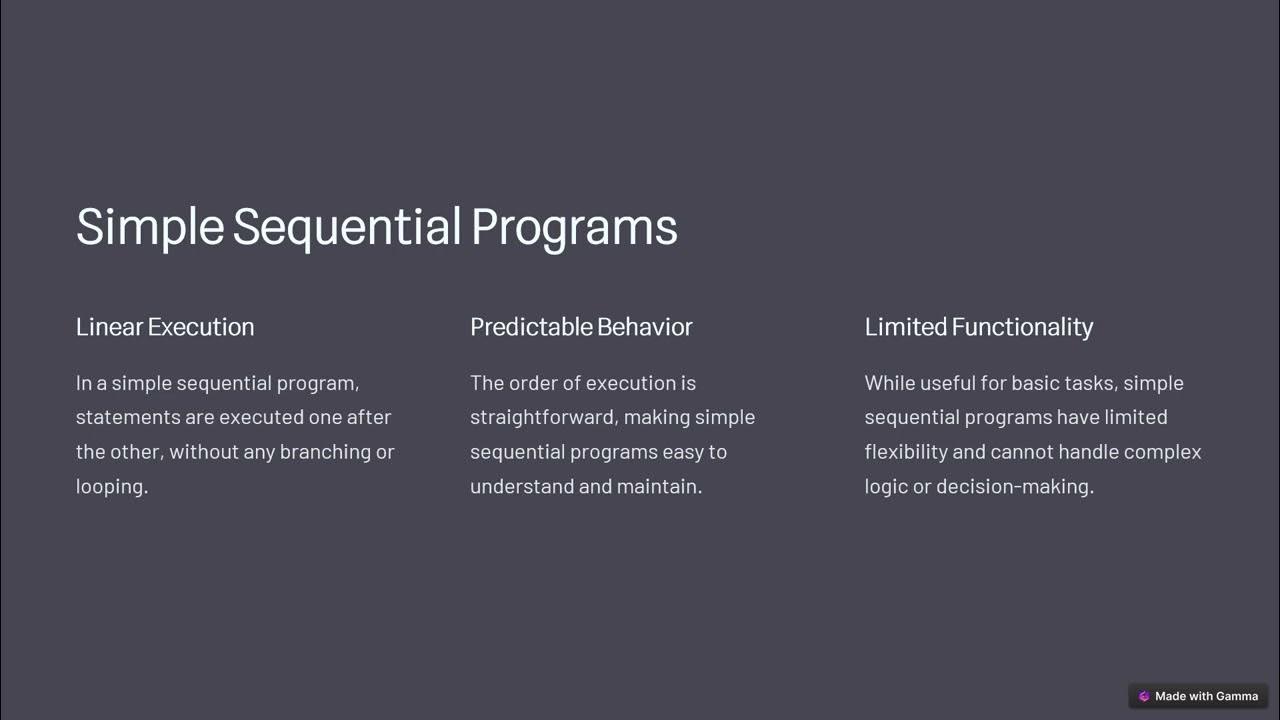 Simple Sequential Programs

Linear Execution

In a simple sequential program, statements are executed one after the other, without any branching or looping.

Predictable Behavior

The order of execution is straightforward, making simple sequential programs easy to understand and maintain.

Limited Functionality

While useful for basic tasks, simple sequential programs have limited flexibility and cannot handle complex logic or decision-making.

Made with Gamma